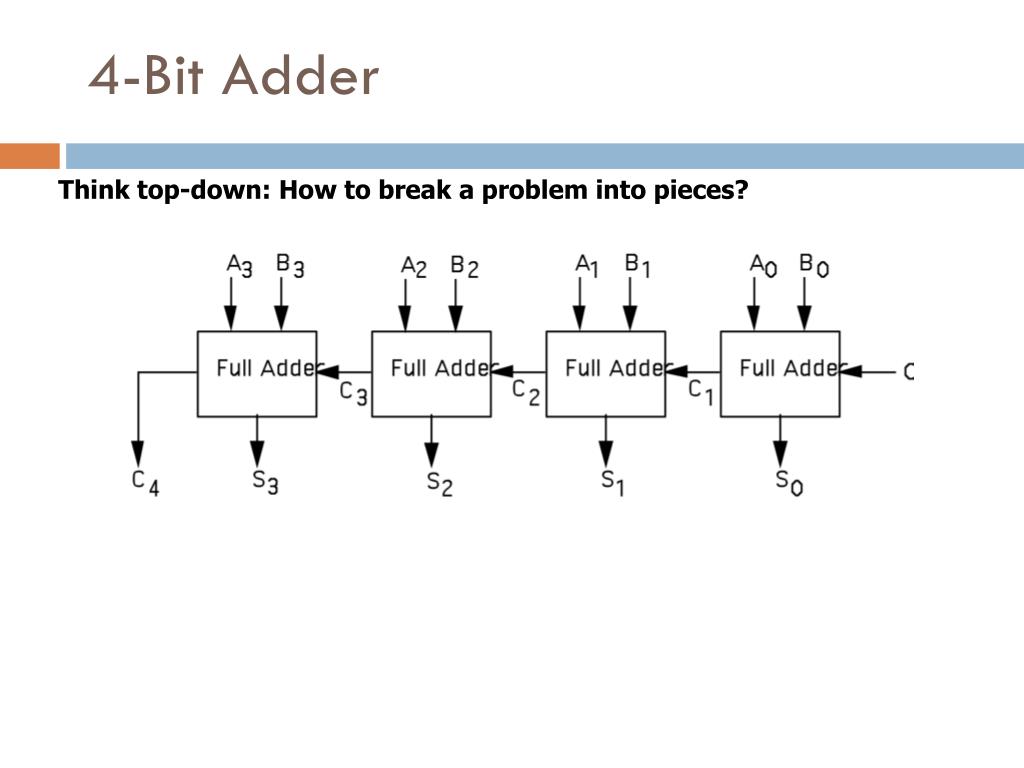 4-Bit Adder

Think top-down: How to break a problem into pieces?

$A_3$ $B_3$ $A_2$ $B_2$ $A_1$ $B_1$ $A_0$ $B_0$

Full Adder Full Adder Full Adder Full Adder

$C_3$ $C_2$ $C_1$ C

$C_4$ $S_3$ $S_2$ $S_1$ $S_0$